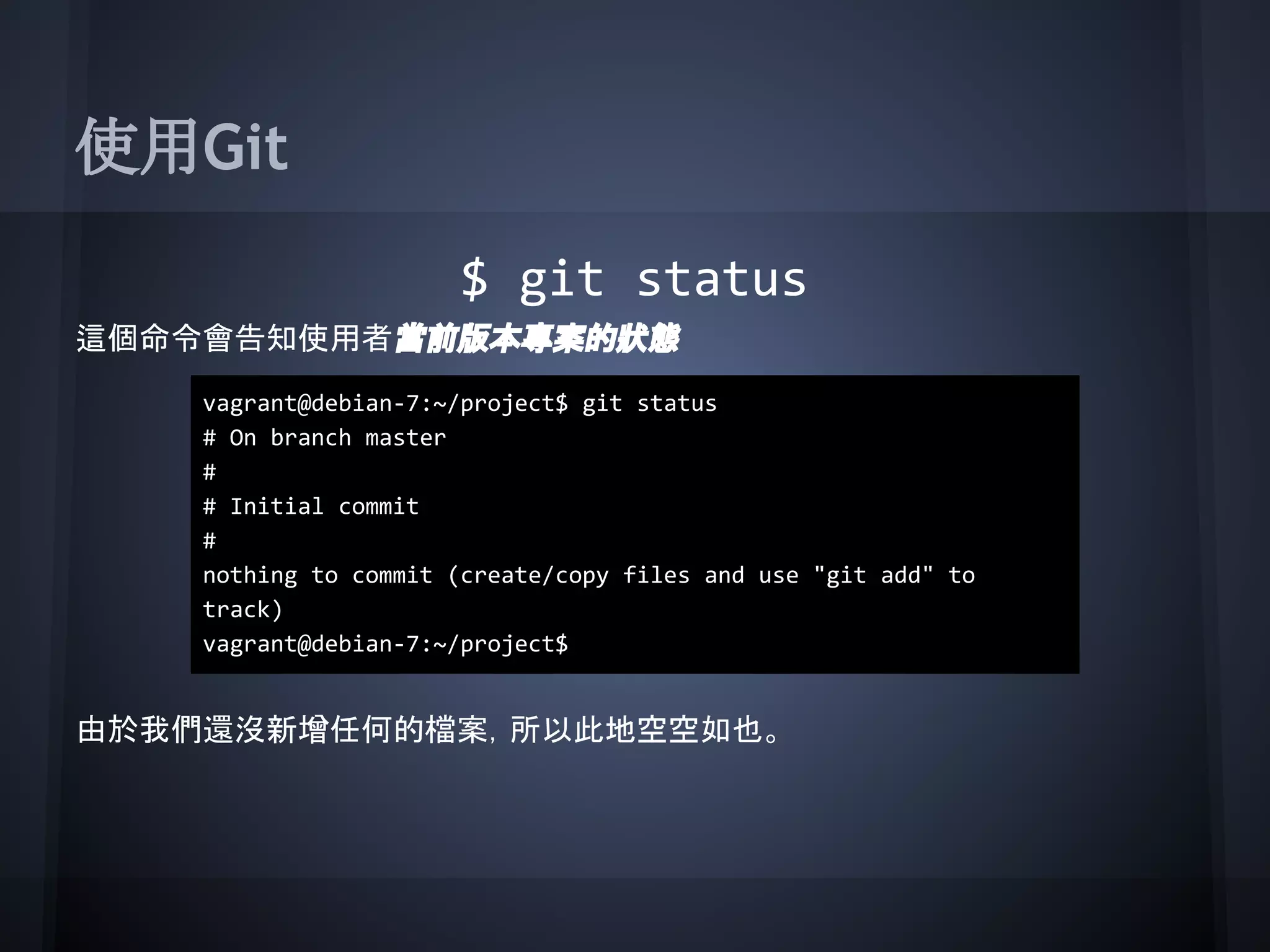 使用Git

$ git status

這個命令會告知使用者當前版本專案的狀態

vagrant@debian-7:~/project$ git status
# On branch master
#
# Initial commit
#
nothing to commit (create/copy files and use "git add" to track)
vagrant@debian-7:~/project$

由於我們還沒新增任何的檔案，所以此地空空如也。